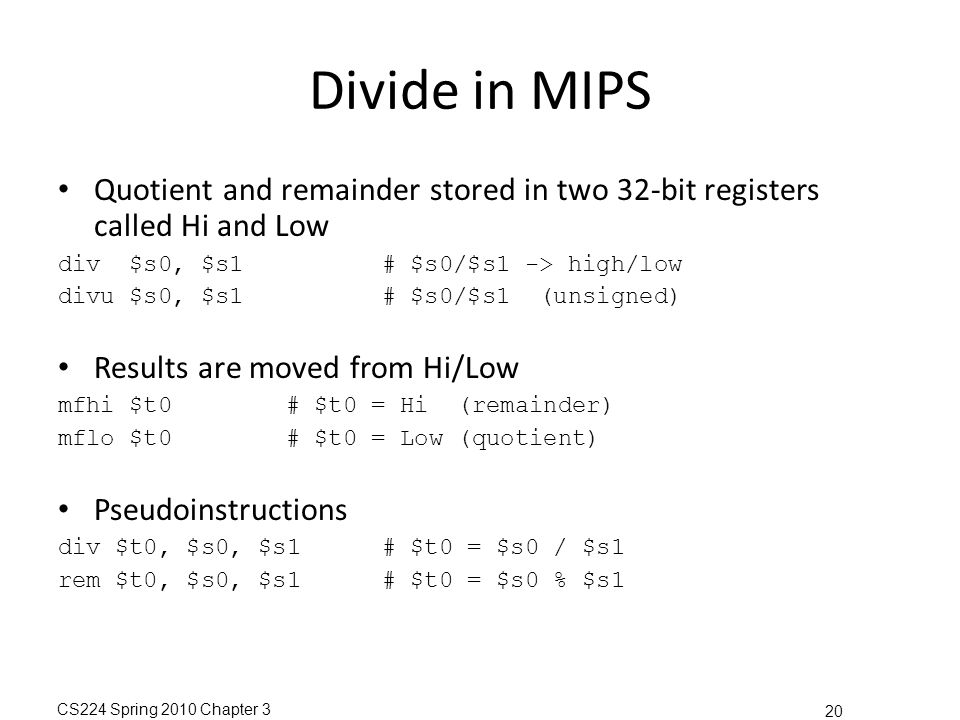 Divide in MIPS

• Quotient and remainder stored in two 32-bit registers called Hi and Low

div  \$s0, \$s1          # \$s0/\$s1 -> high/low
divu \$s0, \$s1          # \$s0/\$s1  (unsigned)

• Results are moved from Hi/Low

mfhi \$t0         # \$t0 = Hi  (remainder)
mflo \$t0         # \$t0 = Low (quotient)

• Pseudoinstructions

div \$t0, \$s0, \$s1      # \$t0 = \$s0 / \$s1
rem \$t0, \$s0, \$s1      # \$t0 = \$s0 % \$s1

CS224 Spring 2010 Chapter 3

20